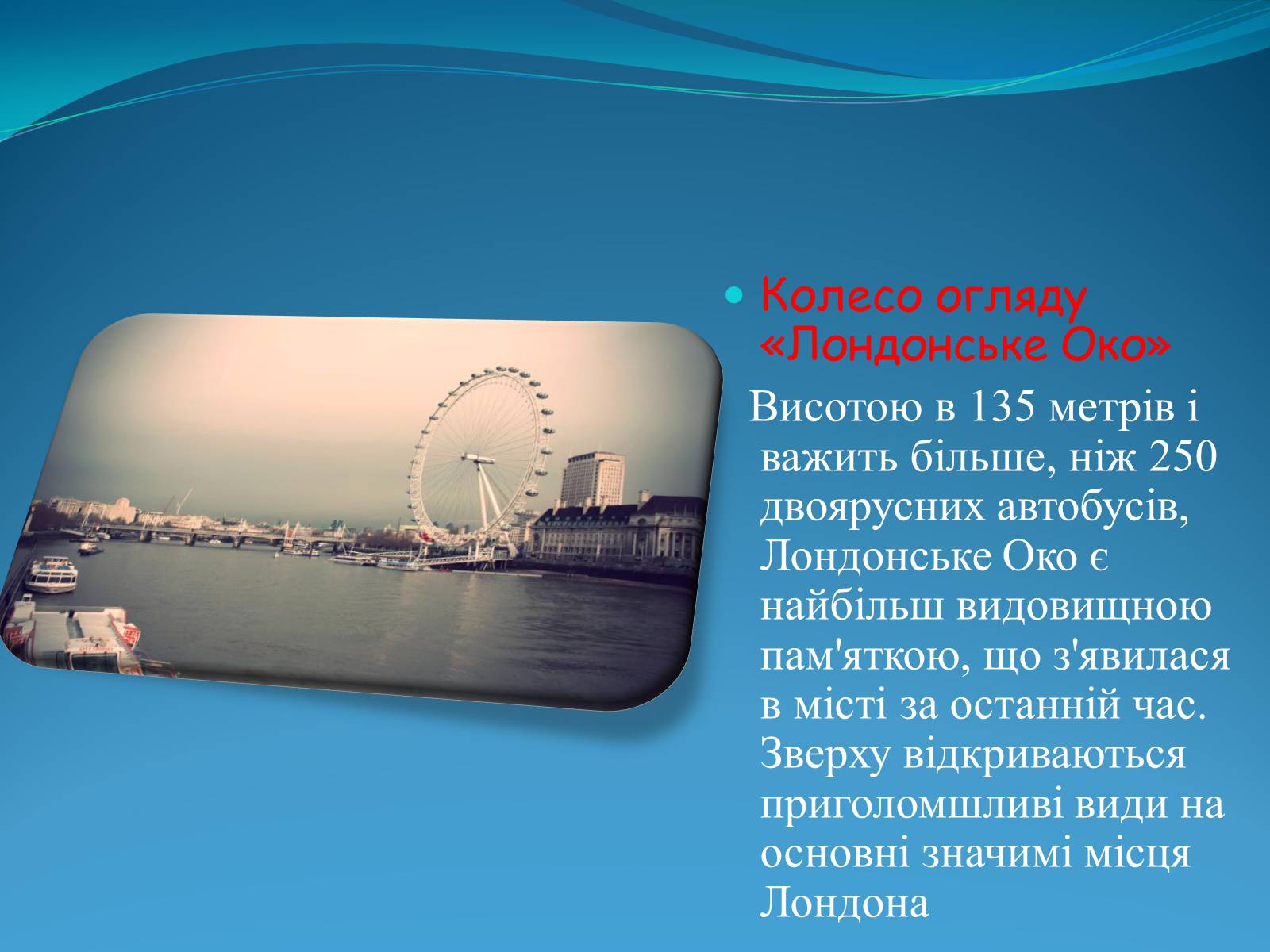 Колесо огляду «Лондонське Око»

Висотою в 135 метрів і важить більше, ніж 250 двоярусних автобусів, Лондонське Око є найбільш видовищною пам'яткою, що з'явилася в місті за останній час. Зверху відкриваються приголомшливі види на основні значимі місця Лондона